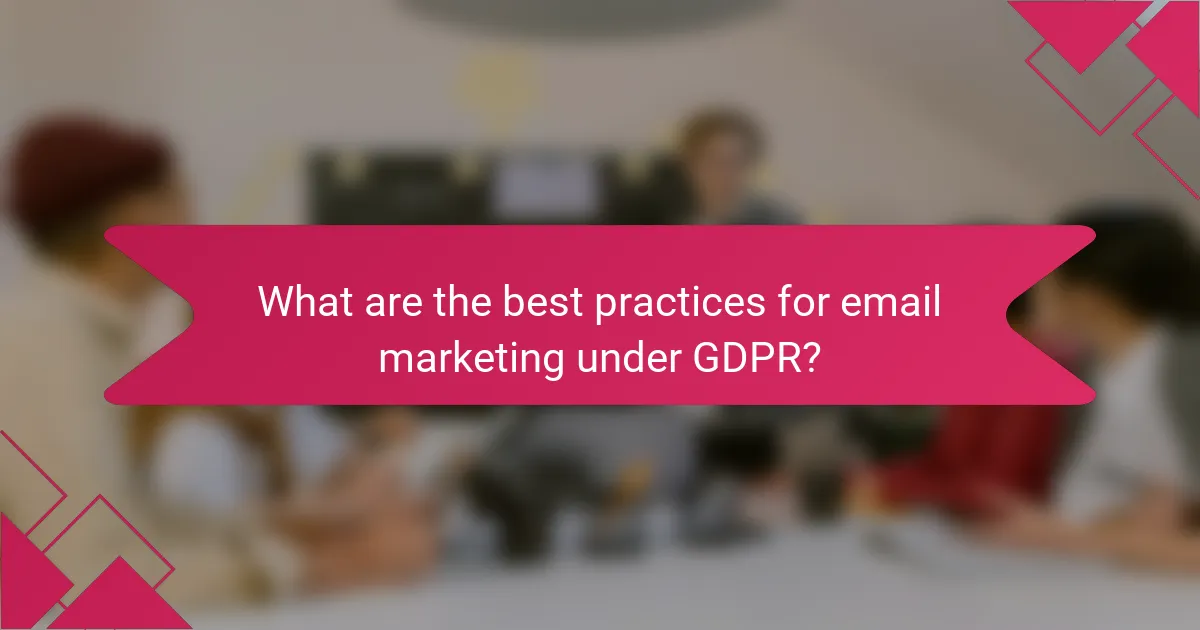 What are the best practices for email marketing under GDPR?